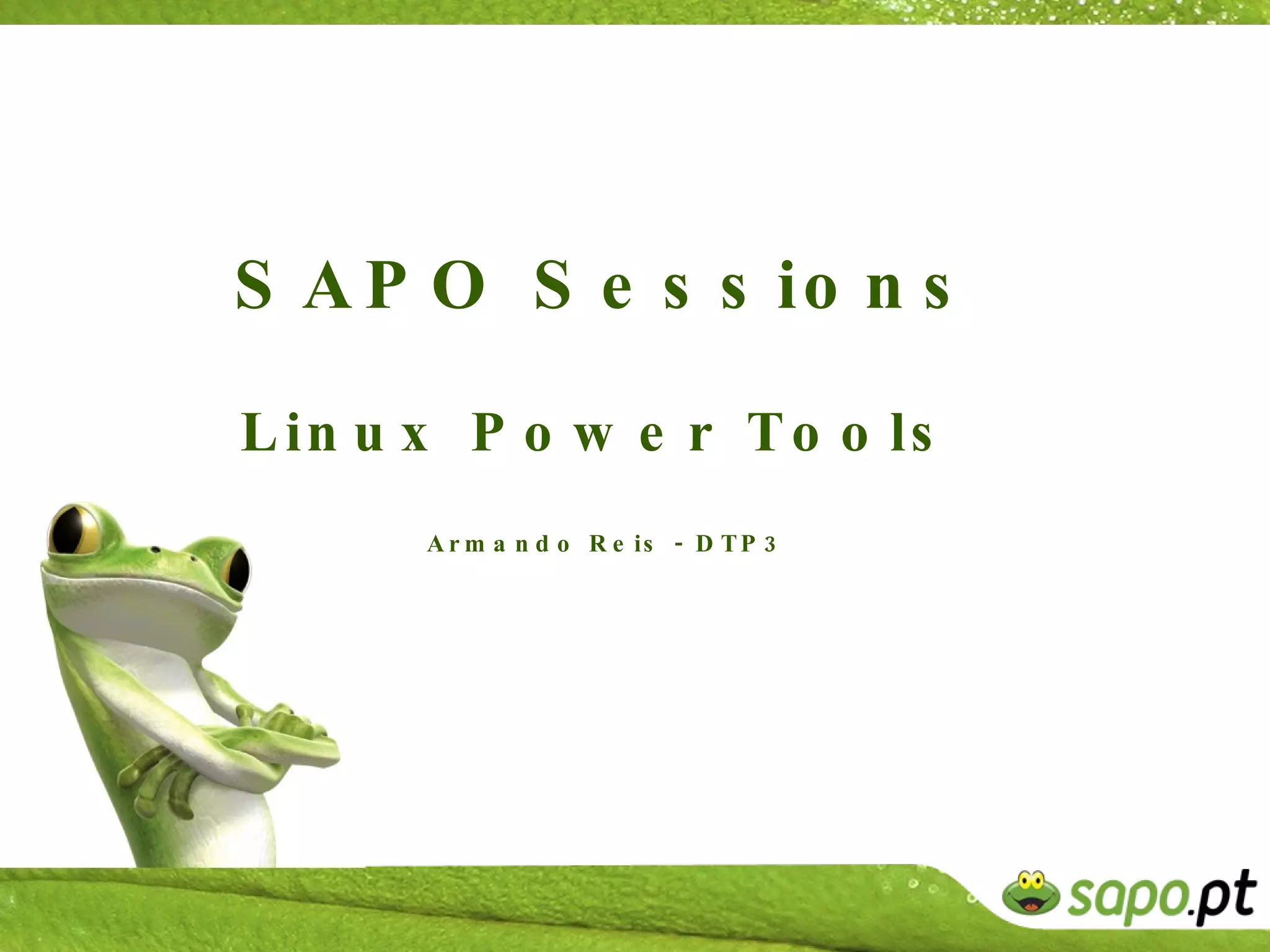 SAPO Sessions

Linux Power Tools

Armando Reis - DTP3

sapo.pt